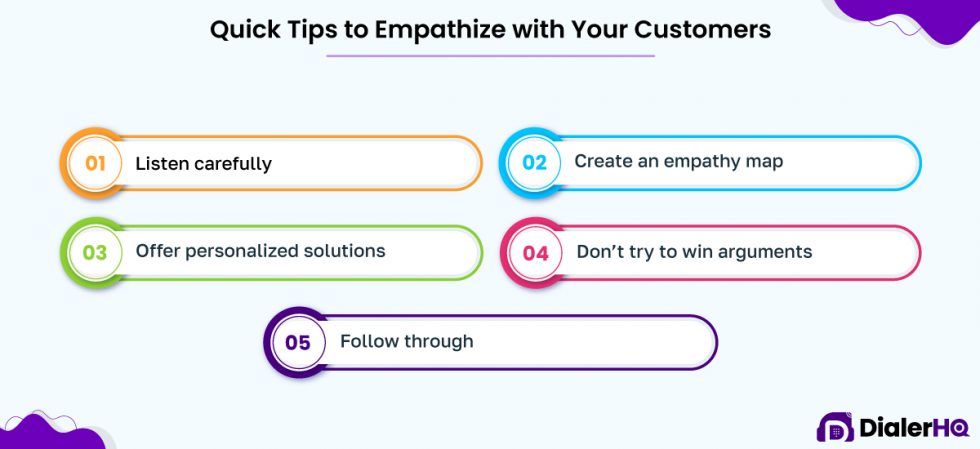 Quick Tips to Empathize with Your Customers

01 Listen carefully

02 Create an empathy map

03 Offer personalized solutions

04 Don't try to win arguments

05 Follow through

DialerHQ